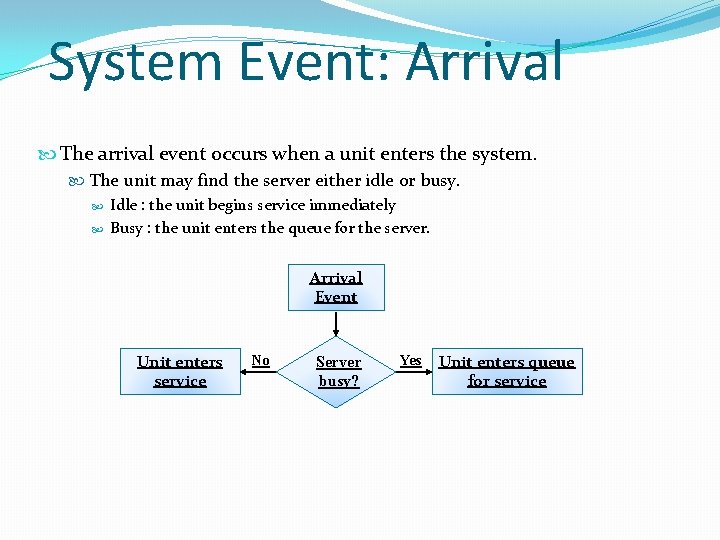 System Event: Arrival

The arrival event occurs when a unit enters the system.

The unit may find the server either idle or busy.

Idle : the unit begins service immediately

Busy : the unit enters the queue for the server.

Arrival Event

Unit enters service

No

Server busy?

Yes

Unit enters queue for service